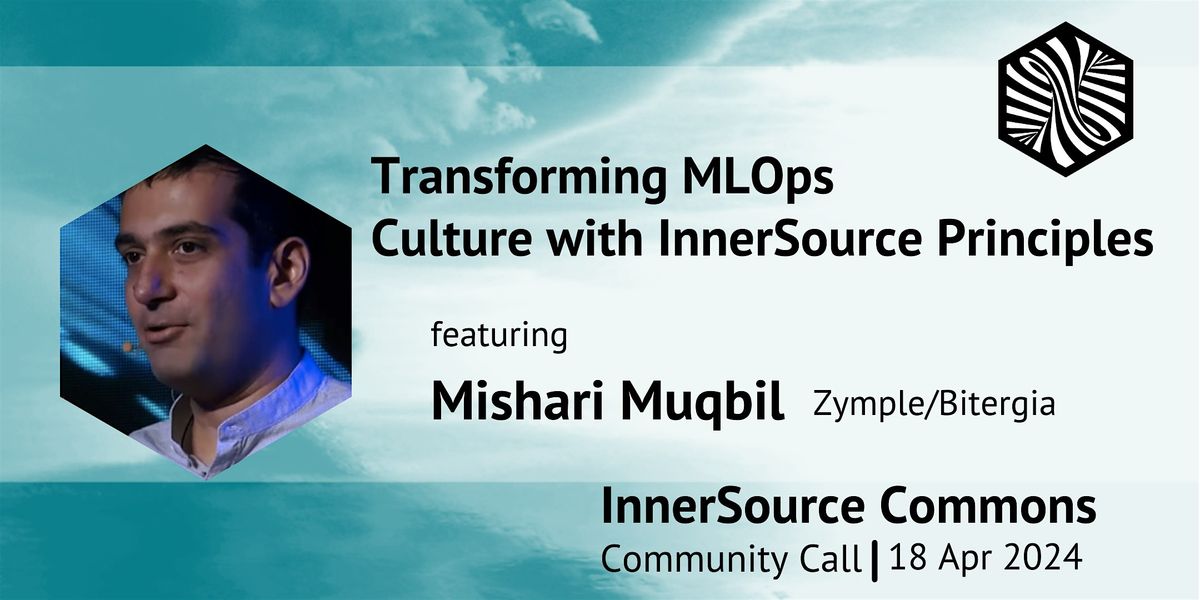 Transforming MLOps
Culture with InnerSource Principles

featuring

Mishari Muqbil Zymple/Bitergia

InnerSource Commons
Community Call | 18 Apr 2024